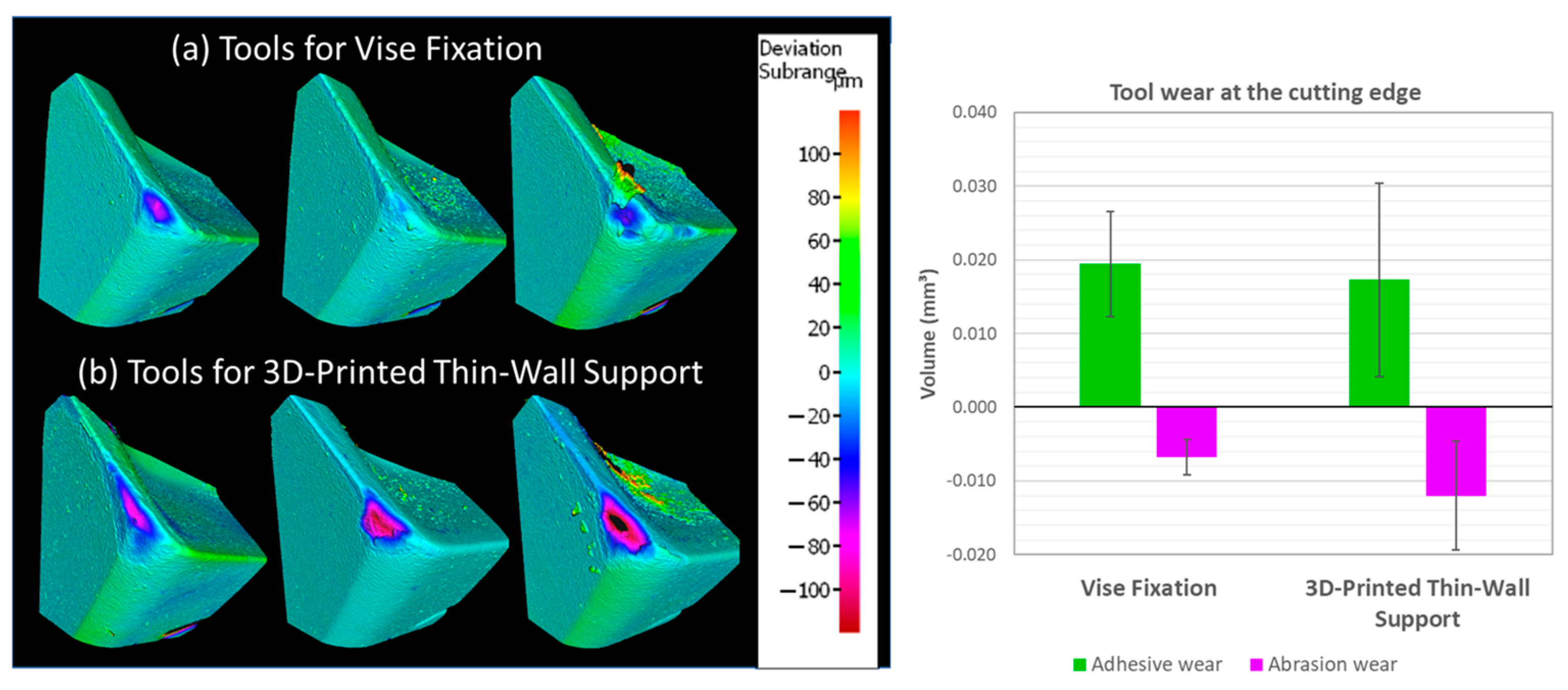 (a) Tools for Vise Fixation

(b) Tools for 3D-Printed Thin-Wall Support

Deviation Subrange µm

100
80
60
40
20
0
−20
−40
−60
−80
−100

Tool wear at the cutting edge

Volume (mm³)

0.040
0.030
0.020
0.010
0.000
-0.010
-0.020

Vise Fixation

3D-Printed Thin-Wall Support

Adhesive wear
Abrasion wear